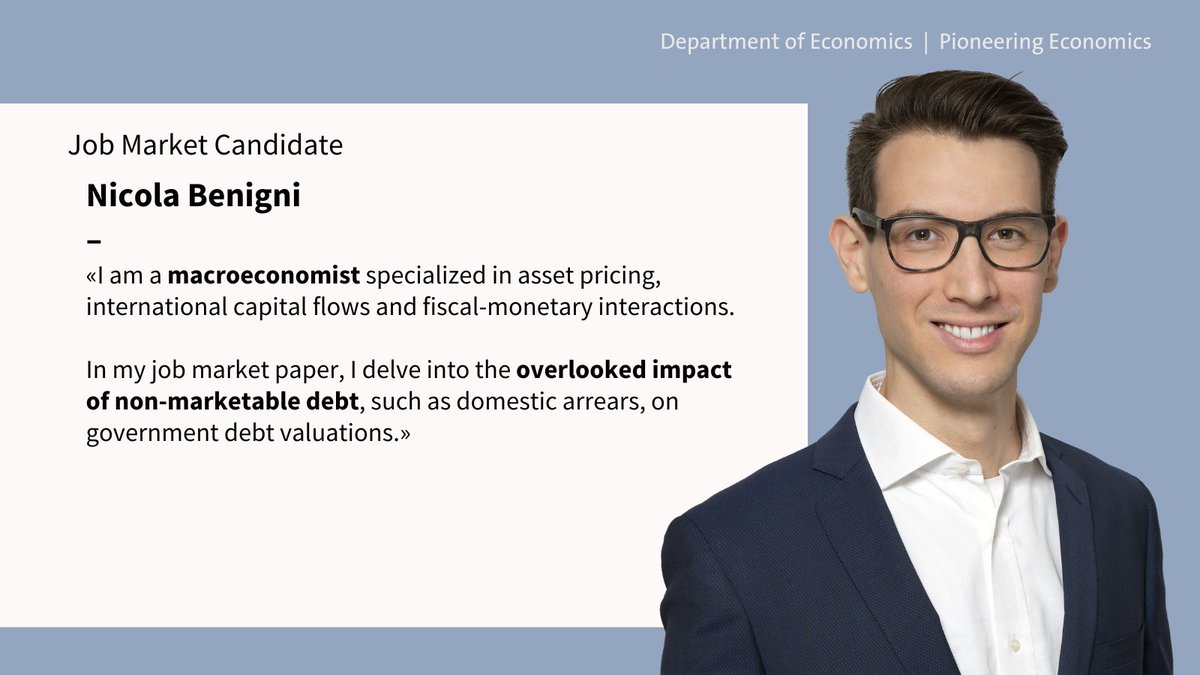 Department of Economics | Pioneering Economics

Job Market Candidate

Nicola Benigni

–

«I am a macroeconomist specialized in asset pricing, international capital flows and fiscal-monetary interactions.

In my job market paper, I delve into the overlooked impact of non-marketable debt, such as domestic arrears, on government debt valuations.»